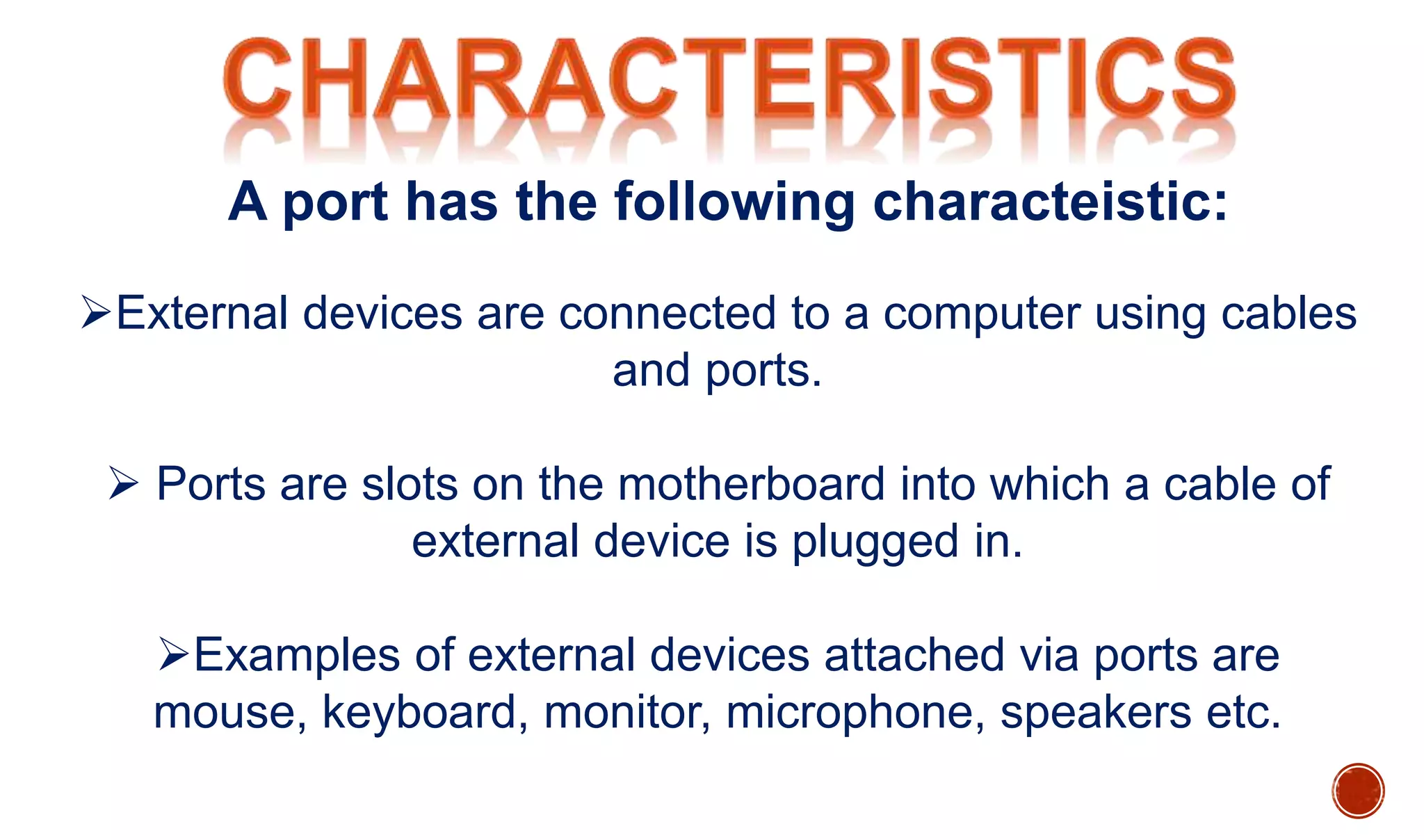 CHARACTERISTICS

A port has the following characteistic:

➢External devices are connected to a computer using cables and ports.

➢ Ports are slots on the motherboard into which a cable of external device is plugged in.

➢Examples of external devices attached via ports are mouse, keyboard, monitor, microphone, speakers etc.